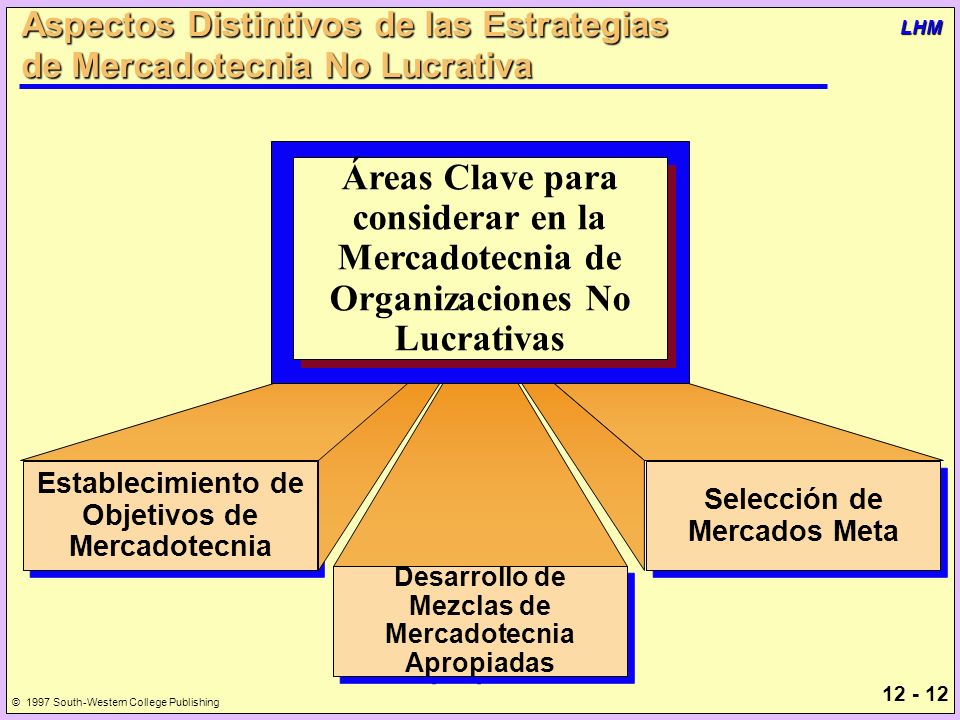 Aspectos Distintivos de las Estrategias de Mercadotecnia No Lucrativa

LHM

Áreas Clave para considerar en la Mercadotecnia de Organizaciones No Lucrativas

Establecimiento de Objetivos de Mercadotecnia

Desarrollo de Mezclas de Mercadotecnia Apropiadas

Selección de Mercados Meta

© 1997 South-Western College Publishing

12 - 12